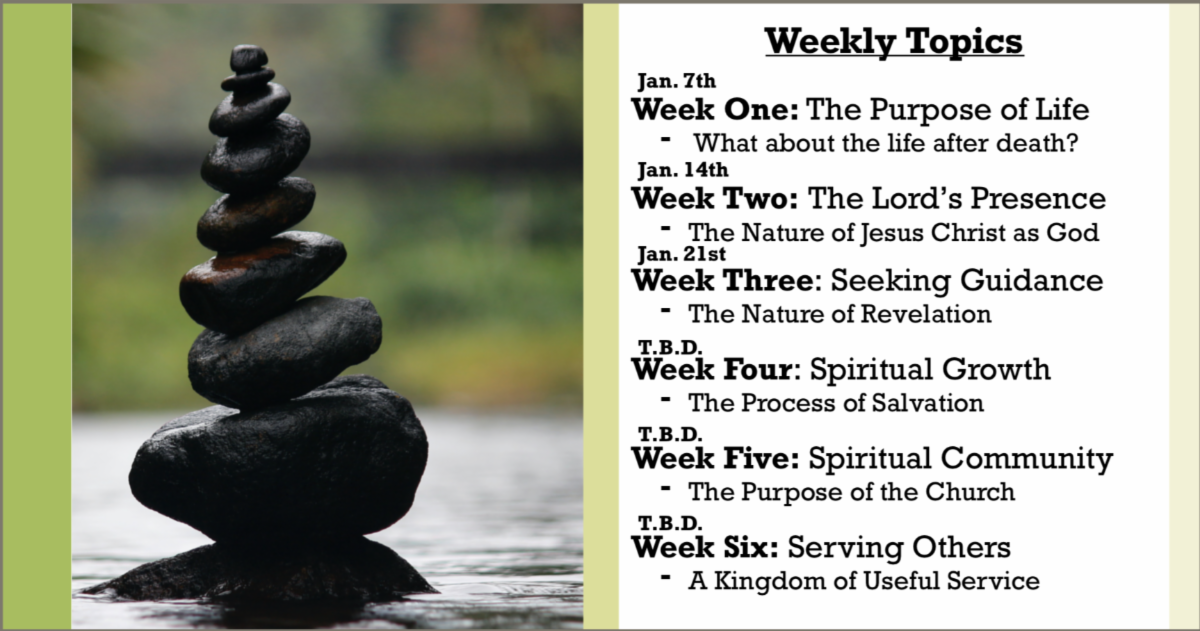 Weekly Topics

Jan. 7th
Week One: The Purpose of Life
- What about the life after death?

Jan. 14th
Week Two: The Lord's Presence
- The Nature of Jesus Christ as God

Jan. 21st
Week Three: Seeking Guidance
- The Nature of Revelation

T.B.D.
Week Four: Spiritual Growth
- The Process of Salvation

T.B.D.
Week Five: Spiritual Community
- The Purpose of the Church

T.B.D.
Week Six: Serving Others
- A Kingdom of Useful Service